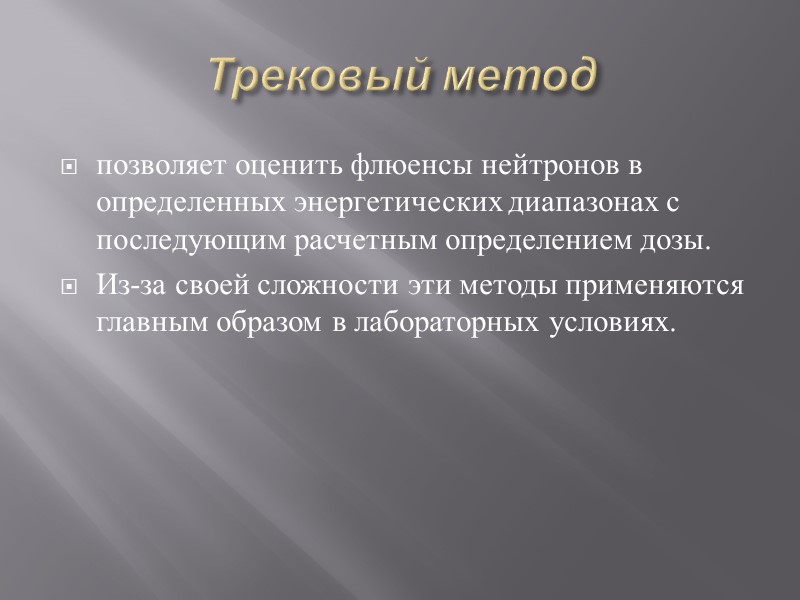 Трековый метод

позволяет оценить флюенсы нейтронов в определенных энергетических диапазонах с последующим расчетным определением дозы.

Из-за своей сложности эти методы применяются главным образом в лабораторных условиях.